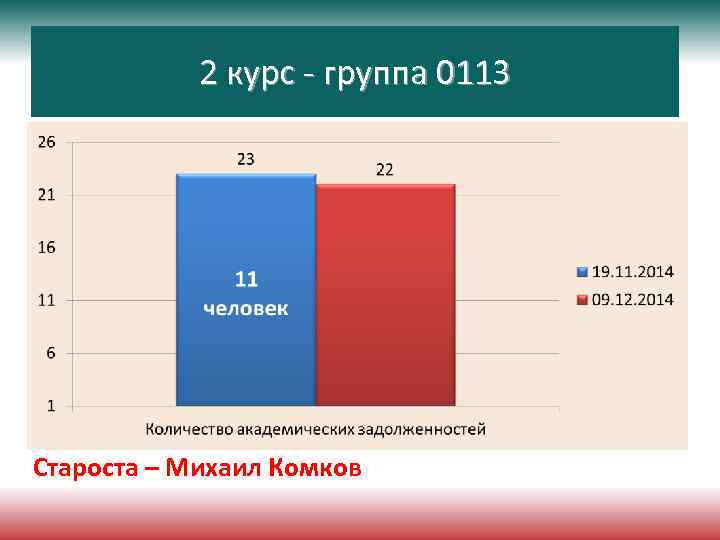 2 курс - группа 0113

26
21
16
11
6
1

23
22

11
человек

19.11.2014
09.12.2014

Количество академических задолженностей

Староста – Михаил Комков